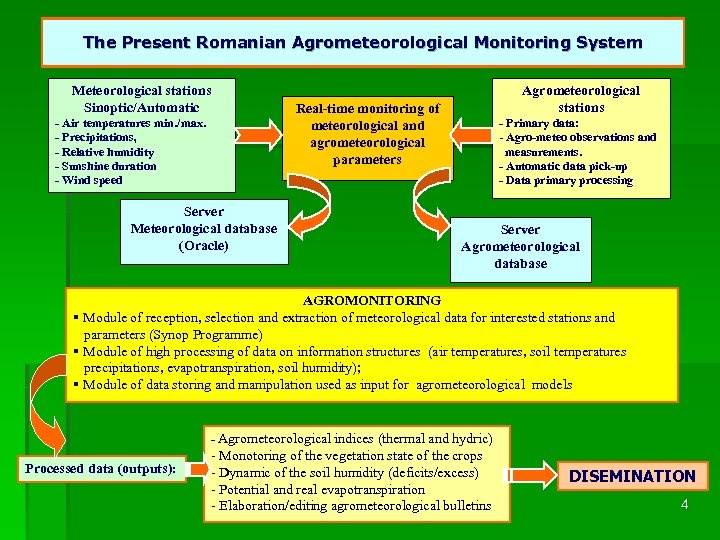 The Present Romanian Agrometeorological Monitoring System

Meteorological stations Sinoptic/Automatic
- Air temperatures min./max.
- Precipitations,
- Relative humidity
- Sunshine duration
- Wind speed

Real-time monitoring of meteorological and agrometeorological parameters

Agrometeorological stations
- Primary data:
- Agro-meteo observations and measurements.
- Automatic data pick-up
- Data primary processing

Server
Meteorological database (Oracle)

Server
Agrometeorological database

AGROMONITORING
▪ Module of reception, selection and extraction of meteorological data for interested stations and parameters (Synop Programme)
▪ Module of high processing of data on information structures (air temperatures, soil temperatures precipitations, evapotranspiration, soil humidity);
▪ Module of data storing and manipulation used as input for agrometeorological models

Processed data (outputs):

- Agrometeorological indices (thermal and hydric)
- Monotoring of the vegetation state of the crops
- Dynamic of the soil humidity (deficits/excess)
- Potential and real evapotranspiration
- Elaboration/editing agrometeorological bulletins

DISEMINATION

4